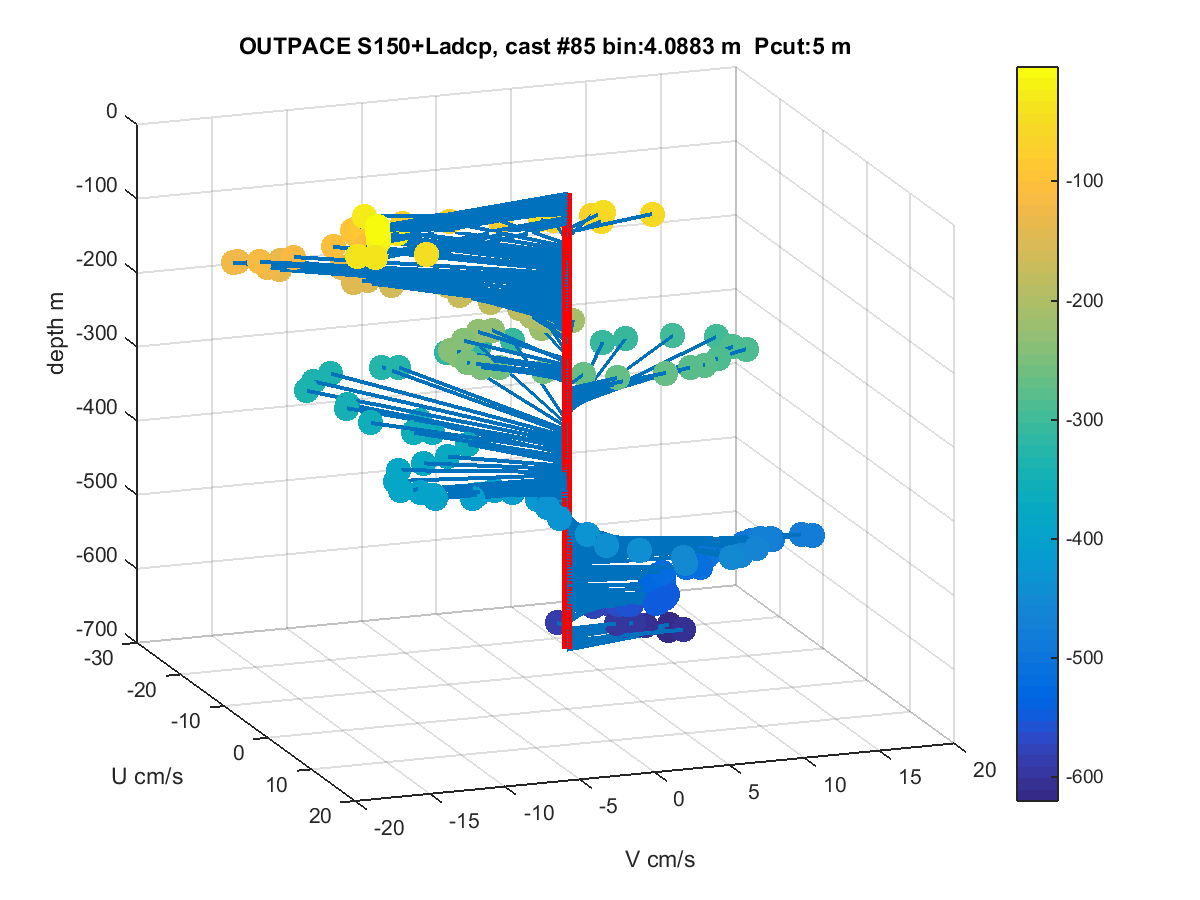 OUTPACE S150+Ladcp, cast #85 bin:4.0883 m Pcut:5 m

0
-100
-200
-300
-400
-500
-600
-700

depth m

-30
-20
-10
0
10
20

U cm/s

-20
-15
-10
-5
0
5
10
15
20

V cm/s

-100
-200
-300
-400
-500
-600